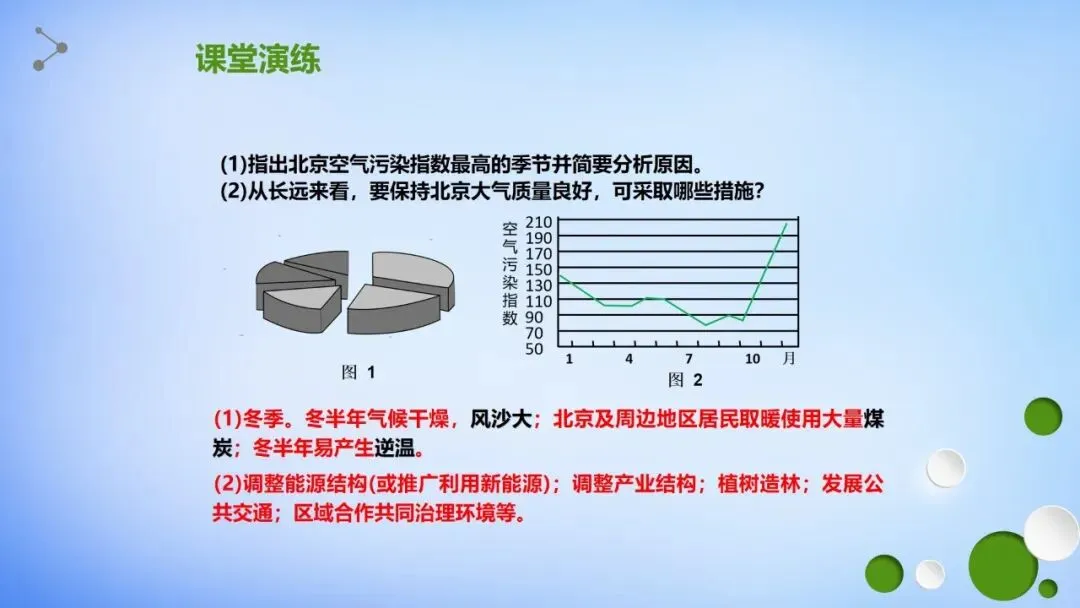 课堂演练

(1)指出北京空气污染指数最高的季节并简要分析原因。
(2)从长远来看，要保持北京大气质量良好，可采取哪些措施？

图 1

空气污染指数
210
190
170
150
130
110
90
70
50
1 4 7 10 月
图 2

(1)冬季。冬半年气候干燥，风沙大；北京及周边地区居民取暖使用大量煤炭；冬半年易产生逆温。

(2)调整能源结构(或推广利用新能源)；调整产业结构；植树造林；发展公共交通；区域合作共同治理环境等。